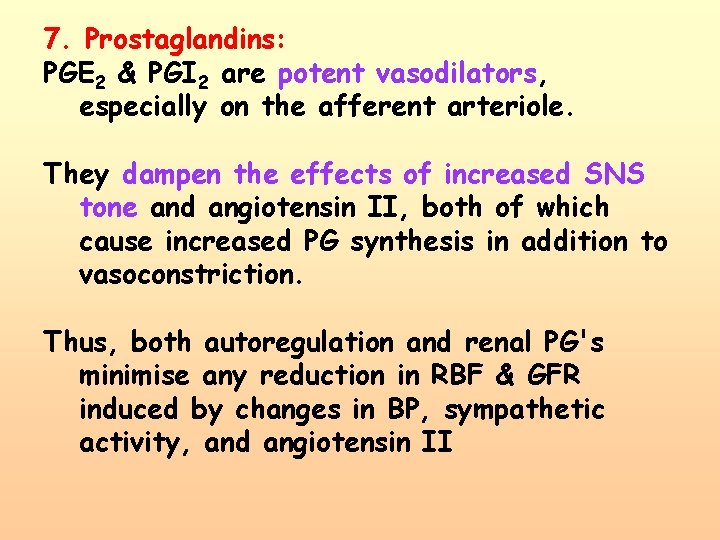 7. Prostaglandins:

$PGE_2$ & $PGI_2$ are potent vasodilators, especially on the afferent arteriole.

They dampen the effects of increased SNS tone and angiotensin II, both of which cause increased PG synthesis in addition to vasoconstriction.

Thus, both autoregulation and renal PG's minimise any reduction in RBF & GFR induced by changes in BP, sympathetic activity, and angiotensin II